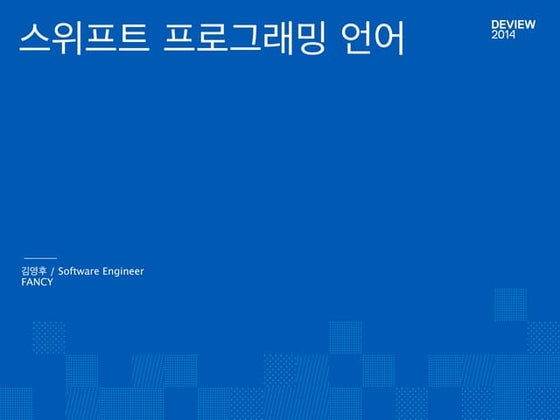 스위프트 프로그래밍 언어

DEVIEW
2014

김영후 / Software Engineer
FANCY